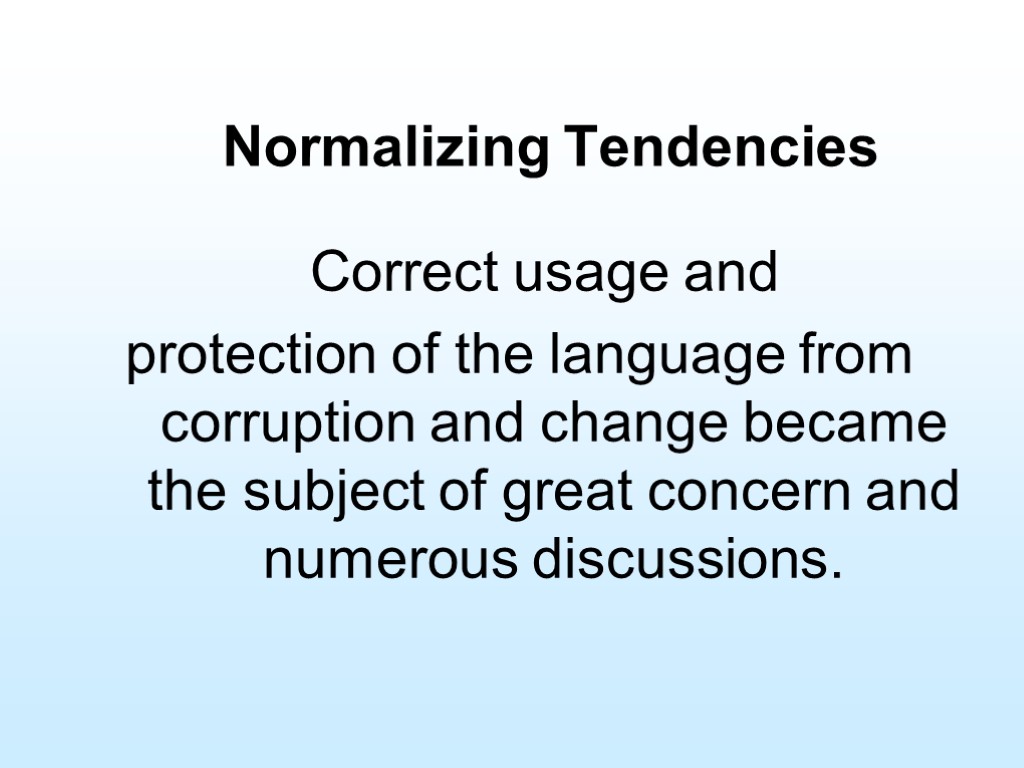 Normalizing Tendencies

Correct usage and
protection of the language from corruption and change became the subject of great concern and numerous discussions.